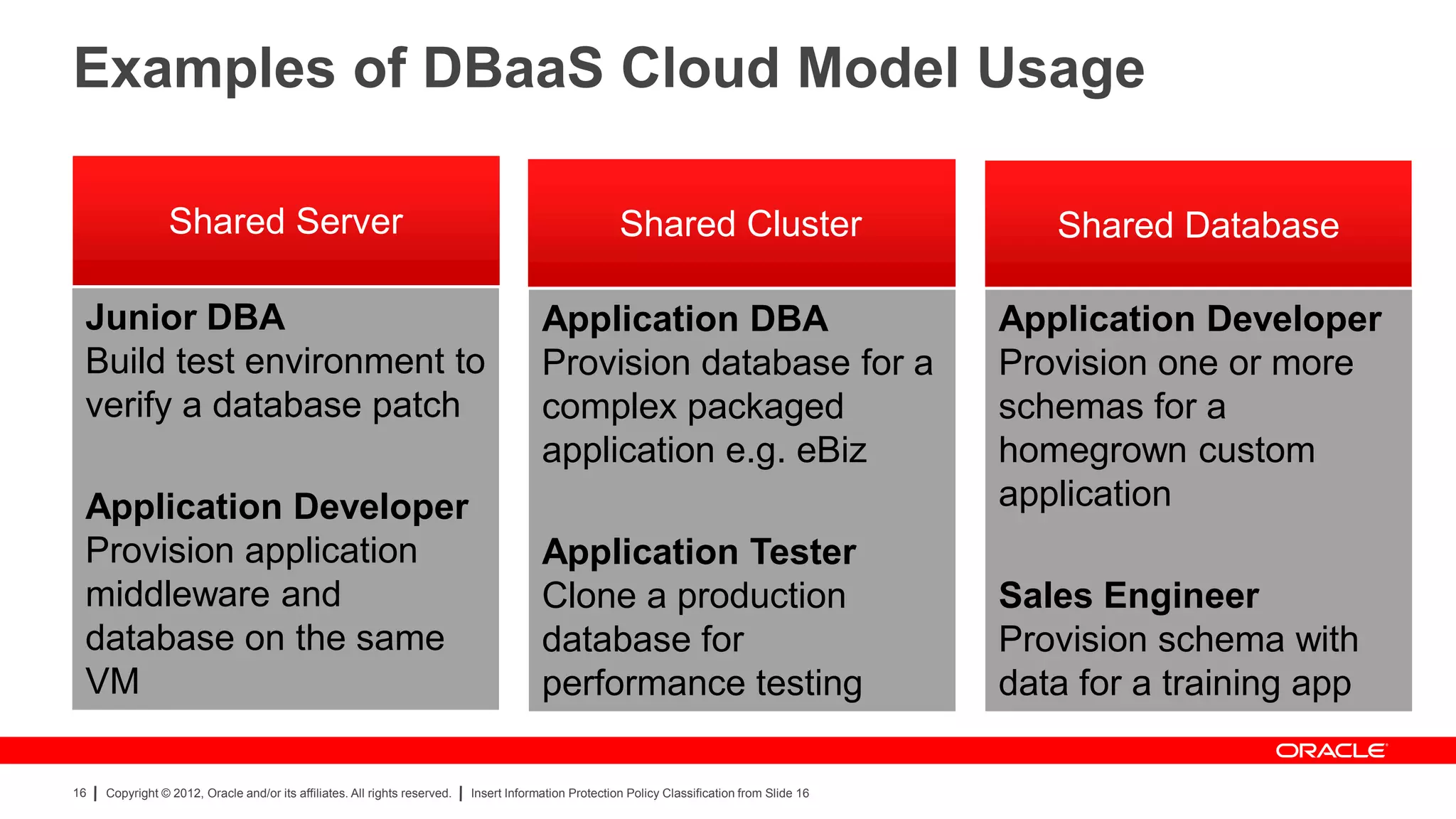 Examples of DBaaS Cloud Model Usage

Shared Server

Junior DBA
Build test environment to verify a database patch

Application Developer
Provision application middleware and database on the same VM

Shared Cluster

Application DBA
Provision database for a complex packaged application e.g. eBiz

Application Tester
Clone a production database for performance testing

Shared Database

Application Developer
Provision one or more schemas for a homegrown custom application

Sales Engineer
Provision schema with data for a training app

ORACLE

16 | Copyright © 2012, Oracle and/or its affiliates. All rights reserved. | Insert Information Protection Policy Classification from Slide 16